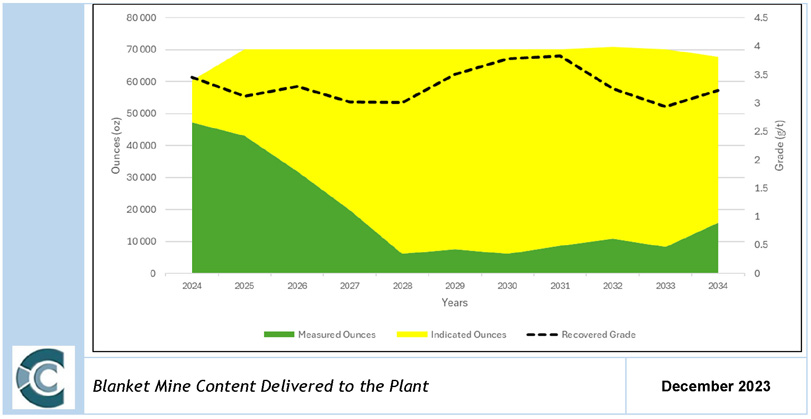 80 000
70 000
60 000
50 000
40 000
30 000
20 000
10 000
0

Ounces (oz)

4.5
4
3.5
3
2.5
2
1.5
1
0.5
0

Grade (g/t)

2024 2025 2026 2027 2028 2029 2030 2031 2032 2033 2034

Years

Measured Ounces
Indicated Ounces
Recovered Grade

Blanket Mine Content Delivered to the Plant

December 2023